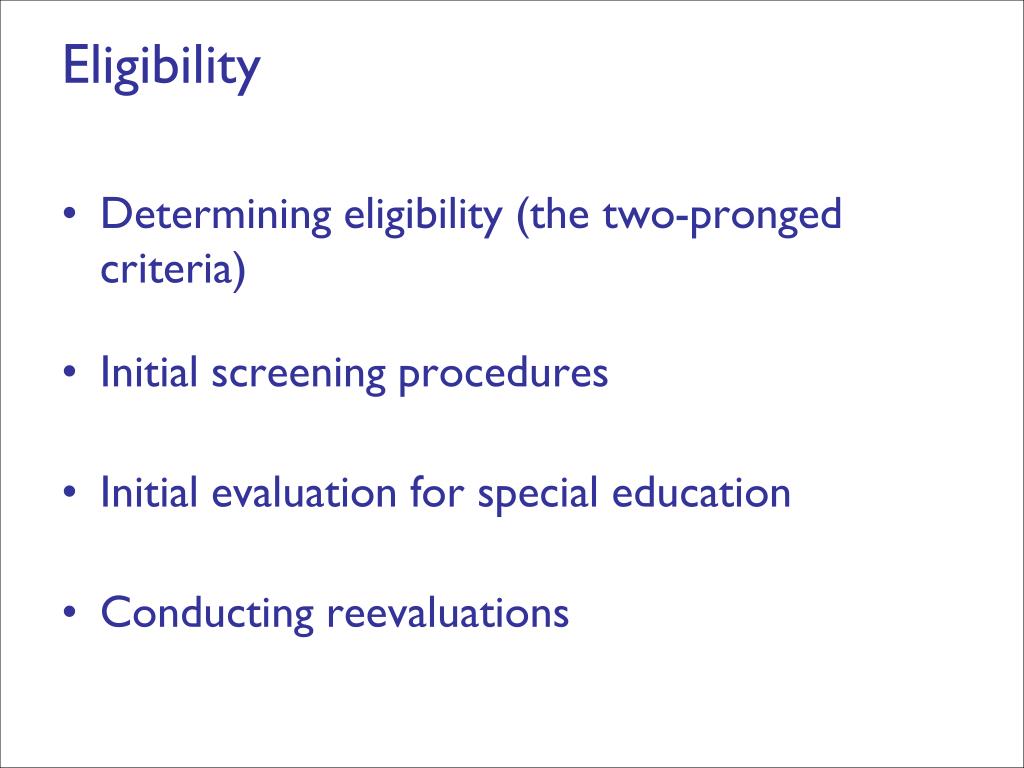 Eligibility

• Determining eligibility (the two-pronged criteria)

• Initial screening procedures

• Initial evaluation for special education

• Conducting reevaluations